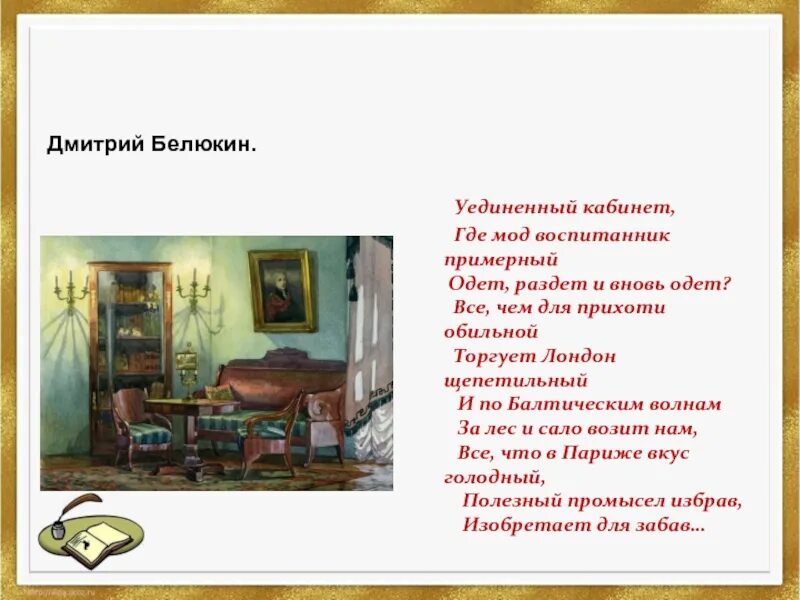 Дмитрий Белюкин.

Уединенный кабинет,
Где мод воспитанник примерный
Одет, раздет и вновь одет?
Все, чем для прихоти обильной
Торгует Лондон щепетильный
И по Балтическим волнам
За лес и сало возит нам,
Все, что в Париже вкус голодный,
Полезный промысел избрав,
Изобретает для забав…